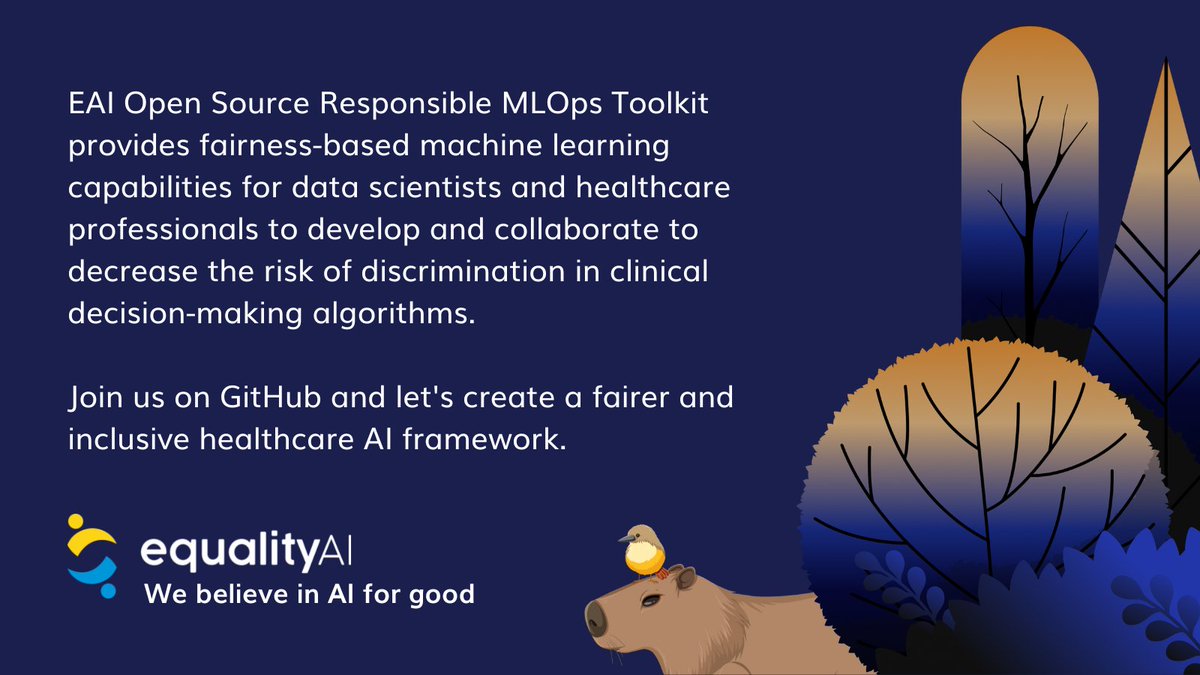 EAI Open Source Responsible MLOps Toolkit provides fairness-based machine learning capabilities for data scientists and healthcare professionals to develop and collaborate to decrease the risk of discrimination in clinical decision-making algorithms.

Join us on GitHub and let's create a fairer and inclusive healthcare AI framework.

equalityAI
We believe in AI for good